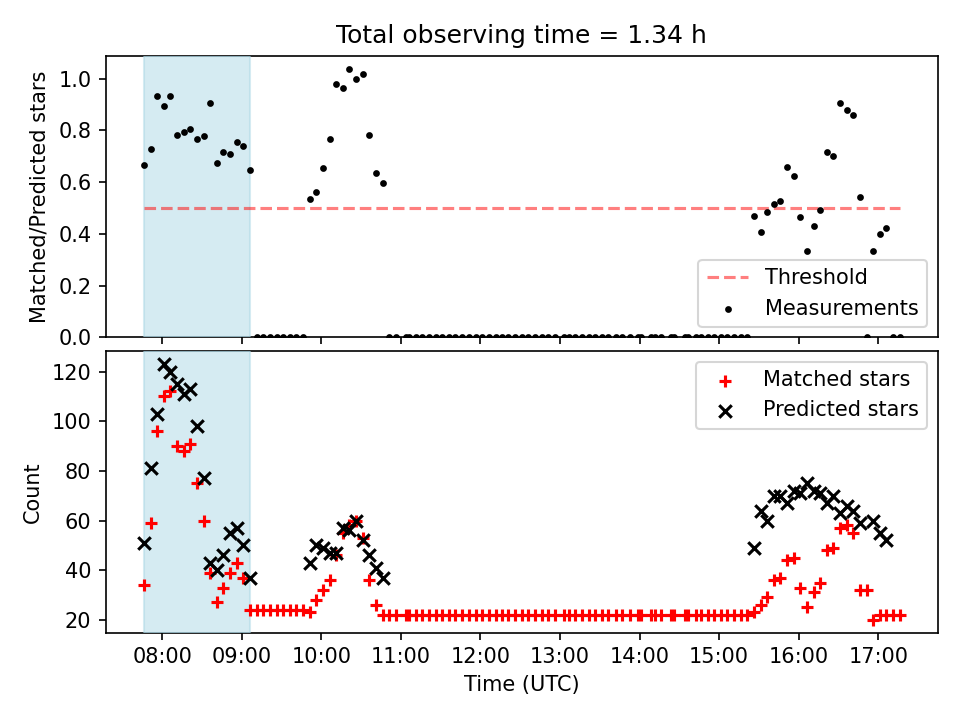 Total observing time = 1.34 h

Matched/Predicted stars

1.0
0.8
0.6
0.4
0.2
0.0

Threshold
Measurements

Count

120
100
80
60
40
20

Matched stars
Predicted stars

08:00 09:00 10:00 11:00 12:00 13:00 14:00 15:00 16:00 17:00

Time (UTC)